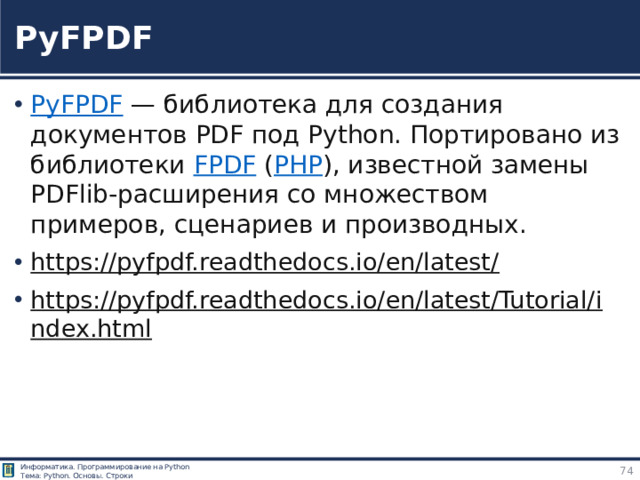 PyFPDF

• PyFPDF — библиотека для создания документов PDF под Python. Портировано из библиотеки FPDF (PHP), известной замены PDFlib-расширения со множеством примеров, сценариев и производных.

• https://pyfpdf.readthedocs.io/en/latest/

• https://pyfpdf.readthedocs.io/en/latest/Tutorial/index.html

Информатика. Программирование на Python
Тема: Python. Основы. Строки

74